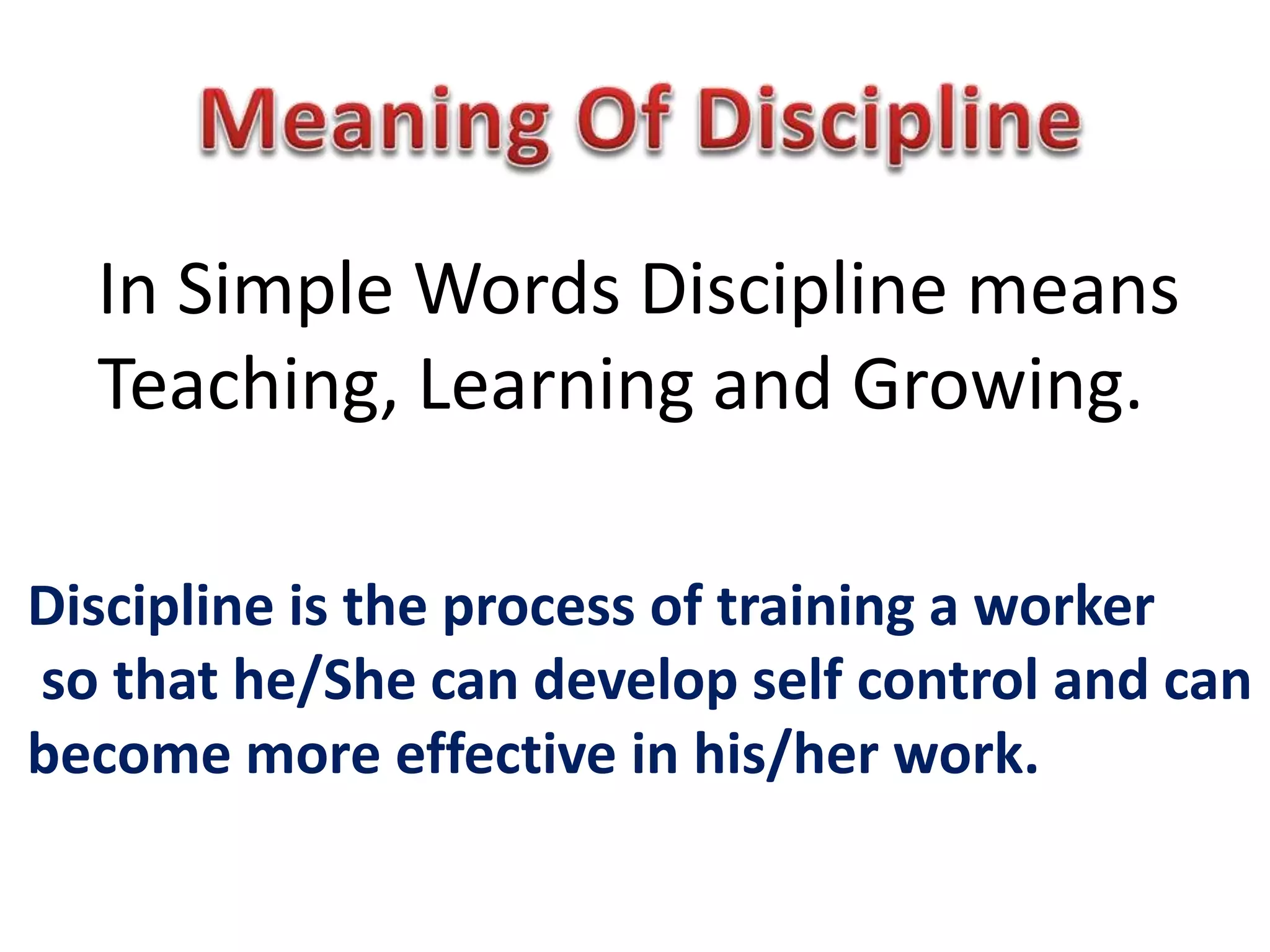 Meaning Of Discipline

In Simple Words Discipline means Teaching, Learning and Growing.

Discipline is the process of training a worker so that he/She can develop self control and can become more effective in his/her work.